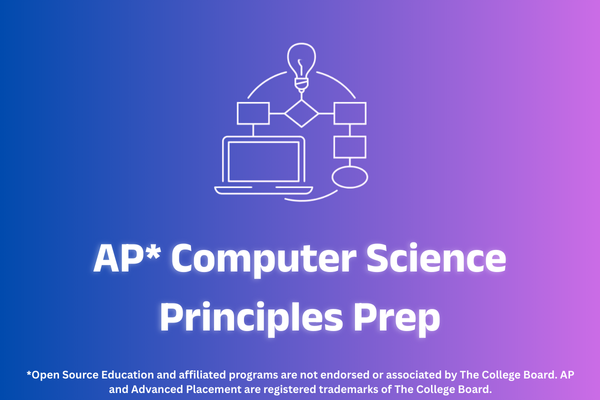 AP* Computer Science Principles Prep

*Open Source Education and affiliated programs are not endorsed or associated by The College Board. AP and Advanced Placement are registered trademarks of The College Board.